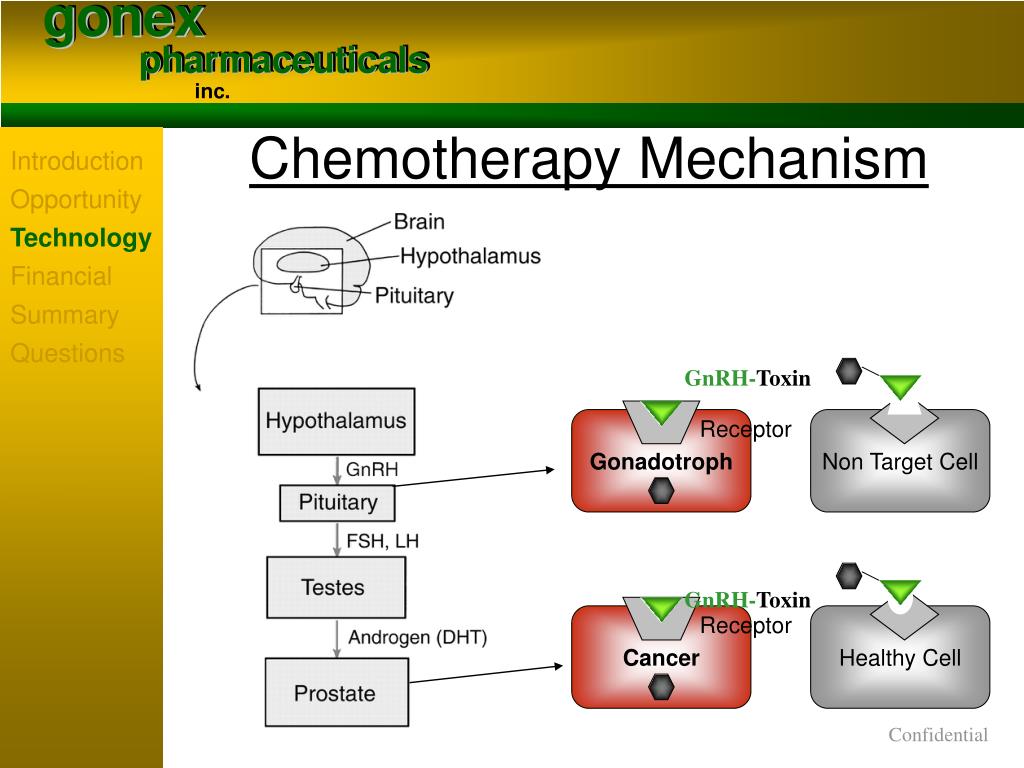 gonex
pharmaceuticals
inc.

Introduction
Opportunity
Technology
Financial
Summary
Questions

Chemotherapy Mechanism

Brain
Hypothalamus
Pituitary

Hypothalamus
GnRH
Pituitary
FSH, LH
Testes
Androgen (DHT)
Prostate

GnRH-Toxin
Receptor
Gonadotroph
Non Target Cell

GnRH-Toxin
Receptor
Cancer
Healthy Cell

Confidential